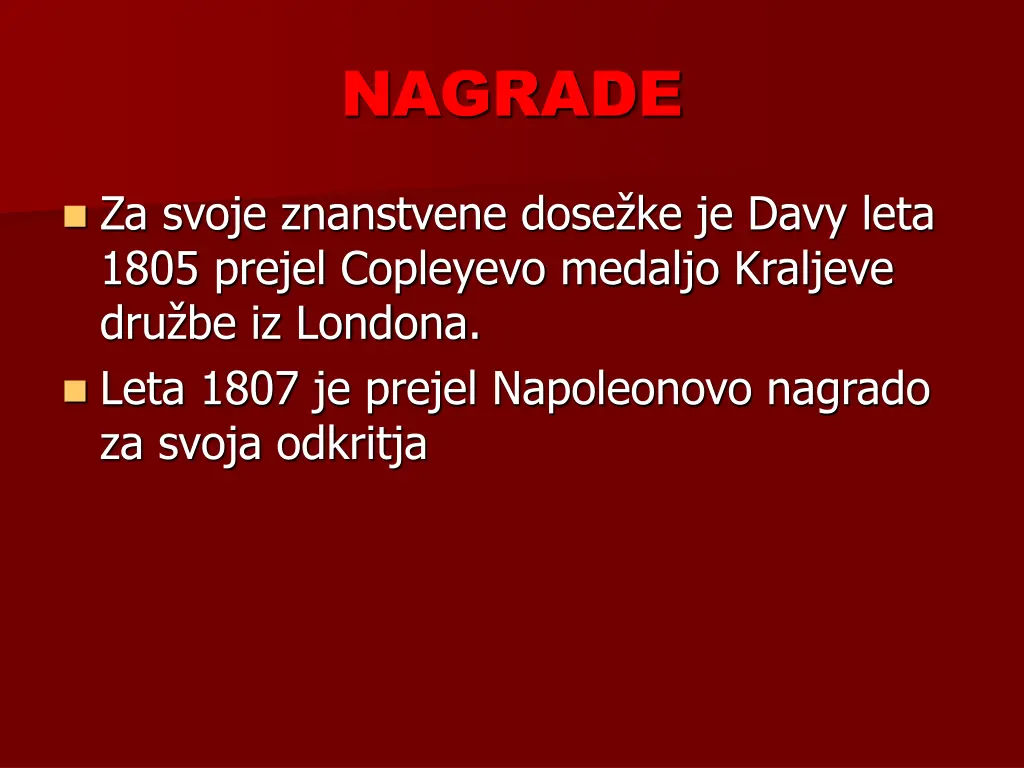 NAGRADE

Za svoje znanstvene dosežke je Davy leta 1805 prejel Copleyevo medaljo Kraljeve družbe iz Londona.

Leta 1807 je prejel Napoleonovo nagrado za svoja odkritja